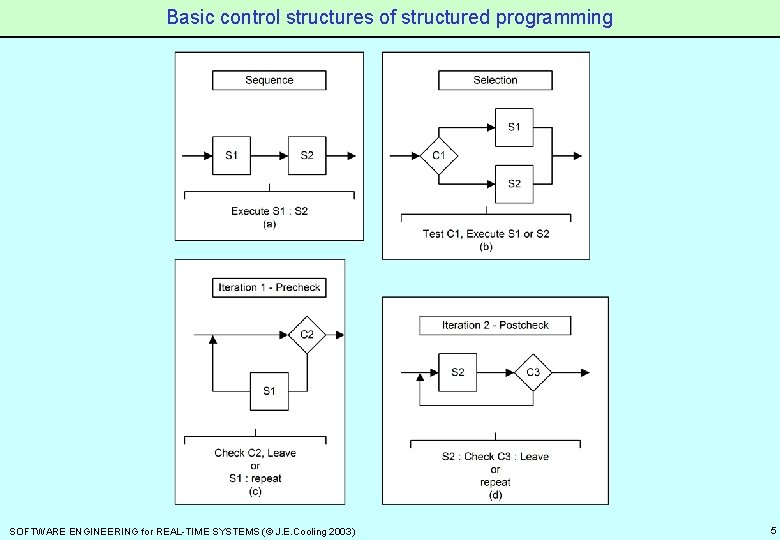 Basic control structures of structured programming

Sequence

S1

S2

Execute S1 : S2
(a)

Selection

C1

S1

S2

Test C1, Execute S1 or S2
(b)

Iteration 1 - Precheck

C2

S1

Check C2, Leave
or
S1 : repeat
(c)

Iteration 2 - Postcheck

S2

C3

S2 : Check C3 : Leave
or
repeat
(d)

SOFTWARE ENGINEERING for REAL-TIME SYSTEMS (© J.E.Cooling 2003)

5